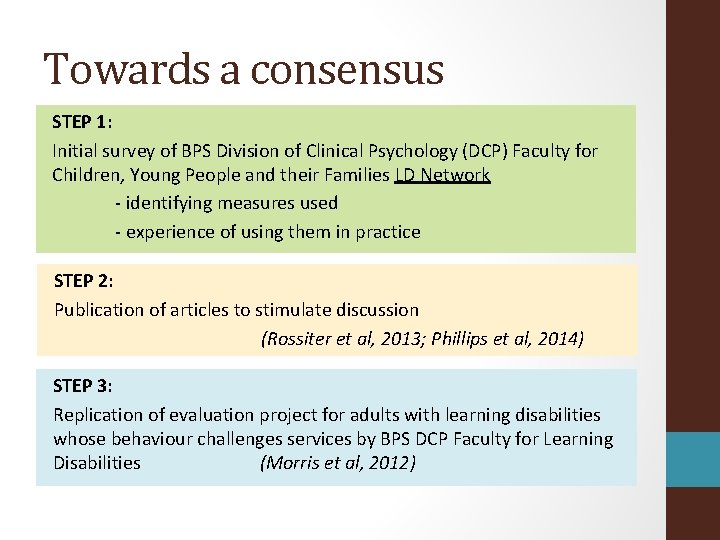 Towards a consensus

STEP 1:

Initial survey of BPS Division of Clinical Psychology (DCP) Faculty for Children, Young People and their Families LD Network

- identifying measures used

- experience of using them in practice

STEP 2:

Publication of articles to stimulate discussion

(Rossiter et al, 2013; Phillips et al, 2014)

STEP 3:

Replication of evaluation project for adults with learning disabilities whose behaviour challenges services by BPS DCP Faculty for Learning Disabilities (Morris et al, 2012)